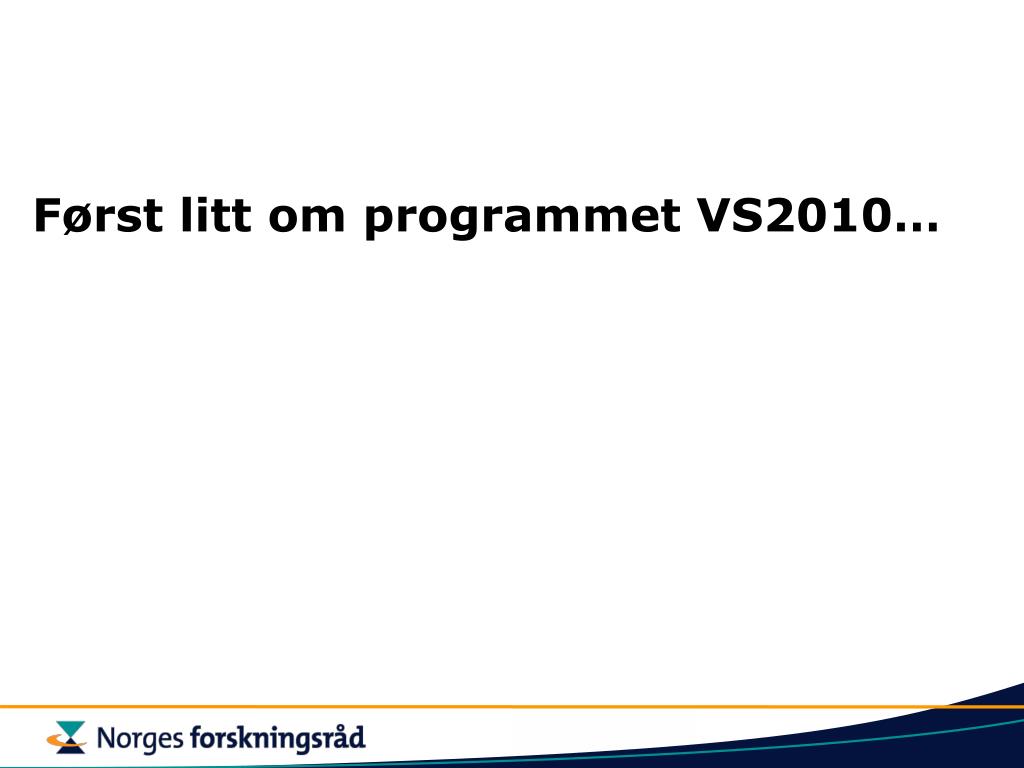 Først litt om programmet VS2010…

Norges forskningsråd